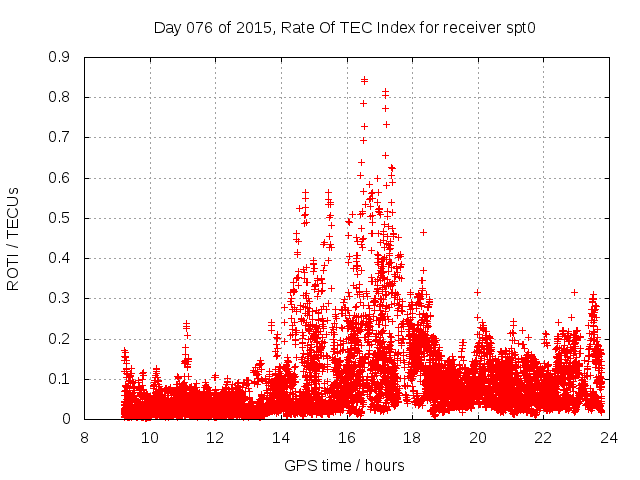 Day 076 of 2015, Rate Of TEC Index for receiver spt0

ROTI / TECUs

0.9
0.8
0.7
0.6
0.5
0.4
0.3
0.2
0.1
0

8 10 12 14 16 18 20 22 24

GPS time / hours